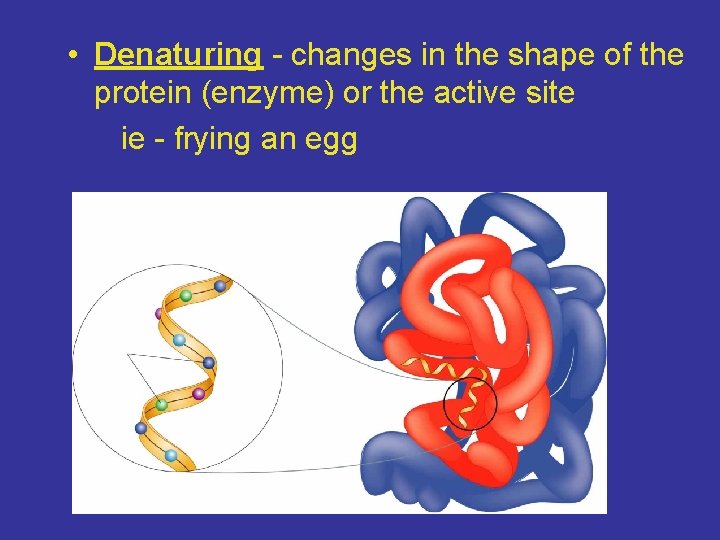 • Denaturing - changes in the shape of the protein (enzyme) or the active site

ie - frying an egg